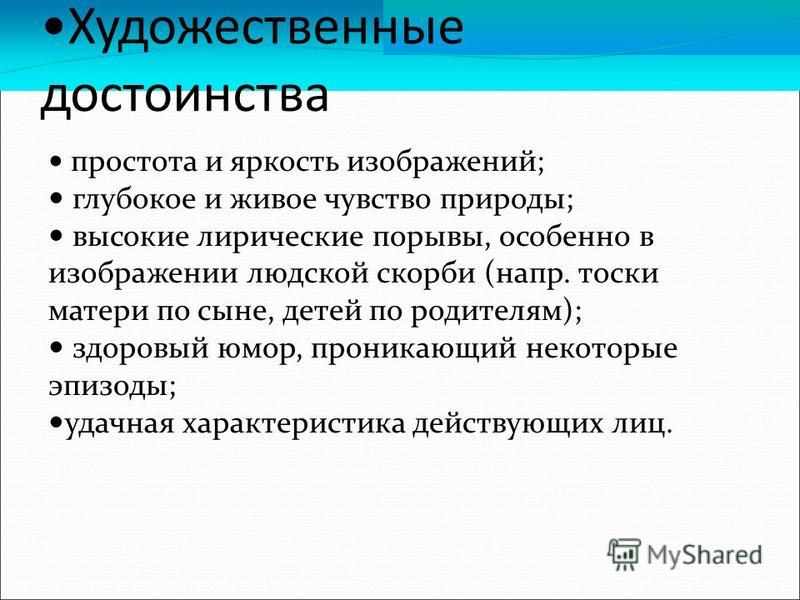 •Художественные достоинства

• простота и яркость изображений;
• глубокое и живое чувство природы;
• высокие лирические порывы, особенно в изображении людской скорби (напр. тоски матери по сыне, детей по родителям);
• здоровый юмор, проникающий некоторые эпизоды;
•удачная характеристика действующих лиц.

MyShared